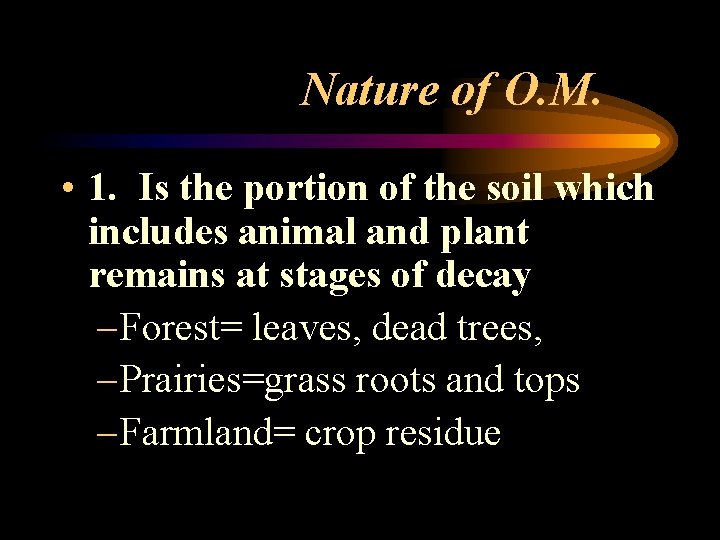 Nature of O.M.

• 1. Is the portion of the soil which includes animal and plant remains at stages of decay

–Forest= leaves, dead trees,

–Prairies=grass roots and tops

–Farmland= crop residue